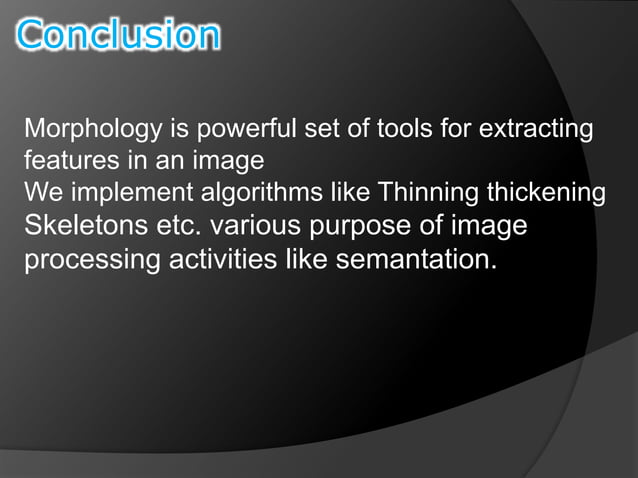 Conclusion

Morphology is powerful set of tools for extracting features in an image
We implement algorithms like Thinning thickening Skeletons etc. various purpose of image processing activities like semantation.